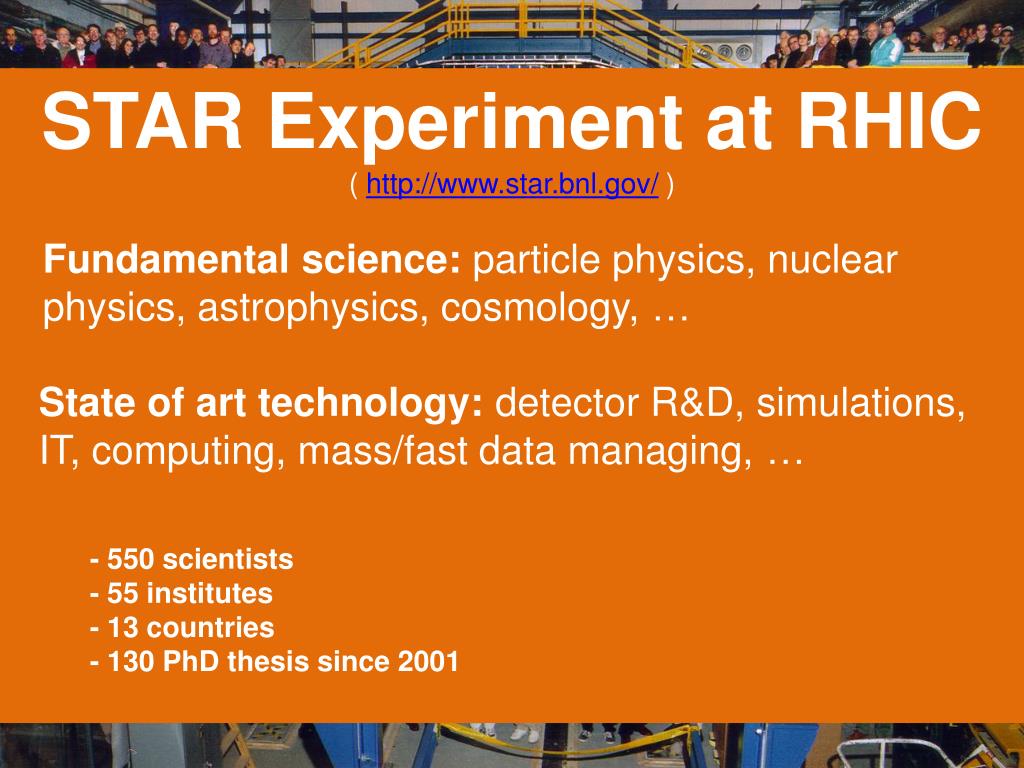 STAR Experiment at RHIC
( http://www.star.bnl.gov/ )

Fundamental science: particle physics, nuclear physics, astrophysics, cosmology, …

State of art technology: detector R&D, simulations, IT, computing, mass/fast data managing, …

- 550 scientists
- 55 institutes
- 13 countries
- 130 PhD thesis since 2001